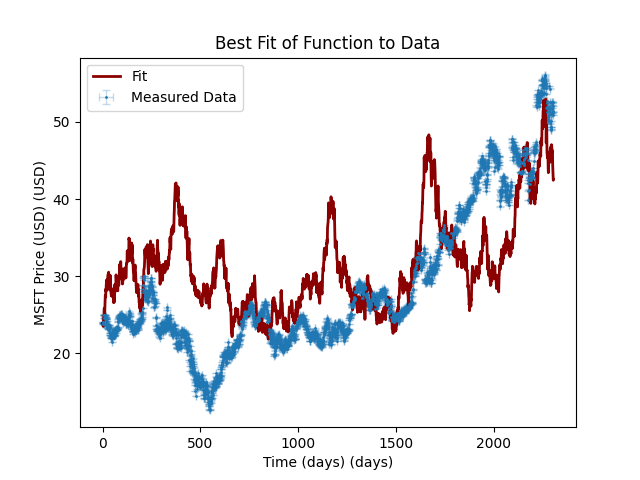 Best Fit of Function to Data

Fit
Measured Data

MSFT Price (USD) (USD)

50
40
30
20

0
500
1000
1500
2000

Time (days) (days)